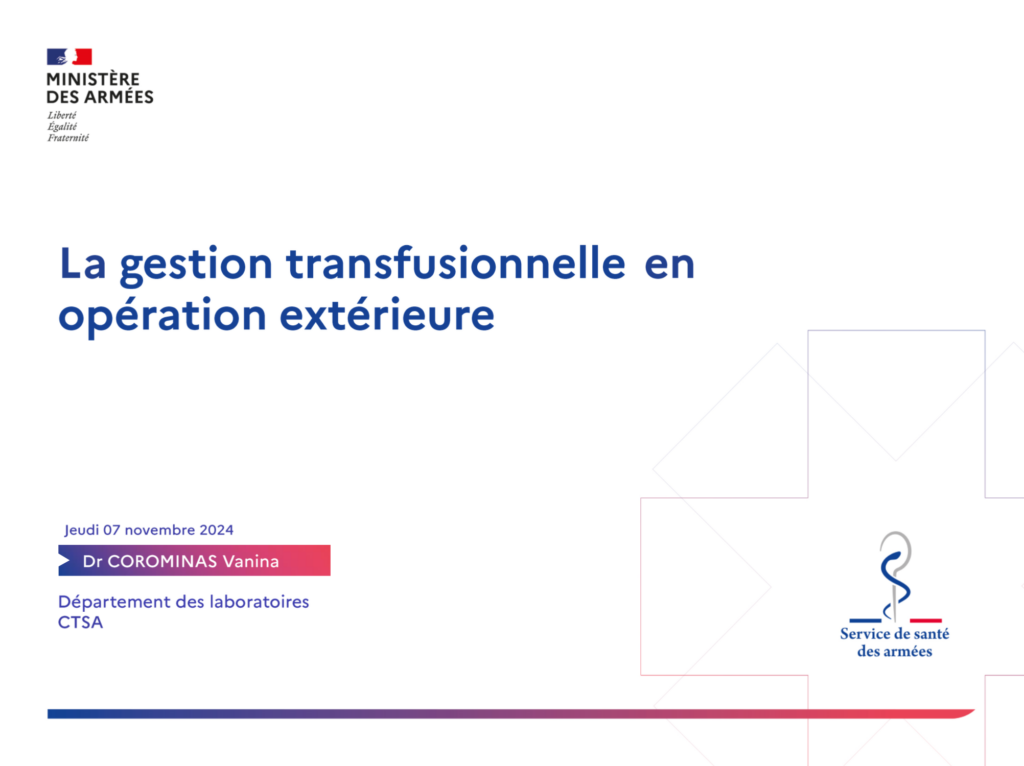 MINISTÈRE
DES ARMÉES
Liberté
Égalité
Fraternité

La gestion transfusionnelle en opération extérieure

Jeudi 07 novembre 2024

Dr COROMINAS Vanina

Département des laboratoires
CTSA

Service de santé
des armées